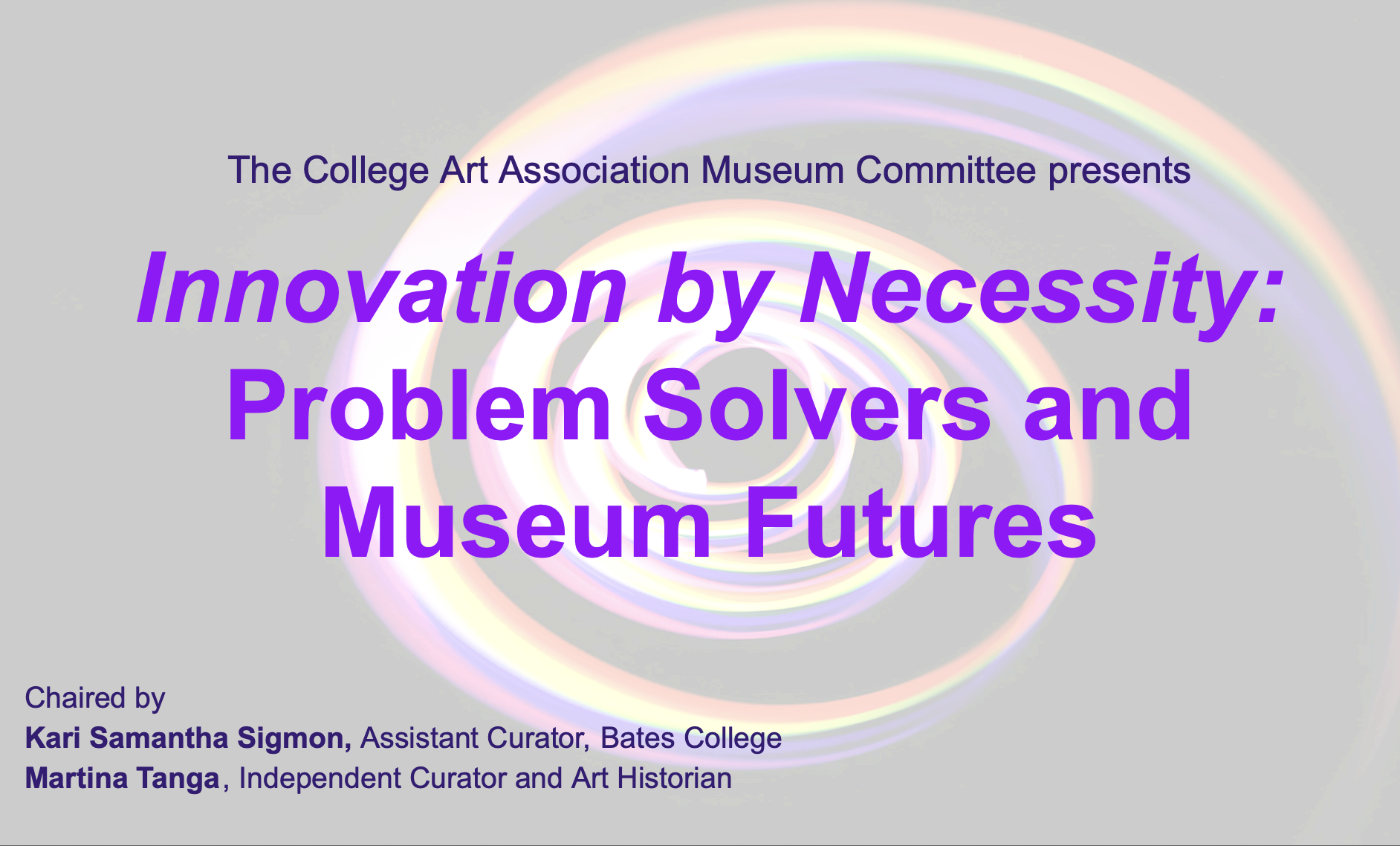 The College Art Association Museum Committee presents

Innovation by Necessity: Problem Solvers and Museum Futures

Chaired by
Kari Samantha Sigmon, Assistant Curator, Bates College
Martina Tanga, Independent Curator and Art Historian